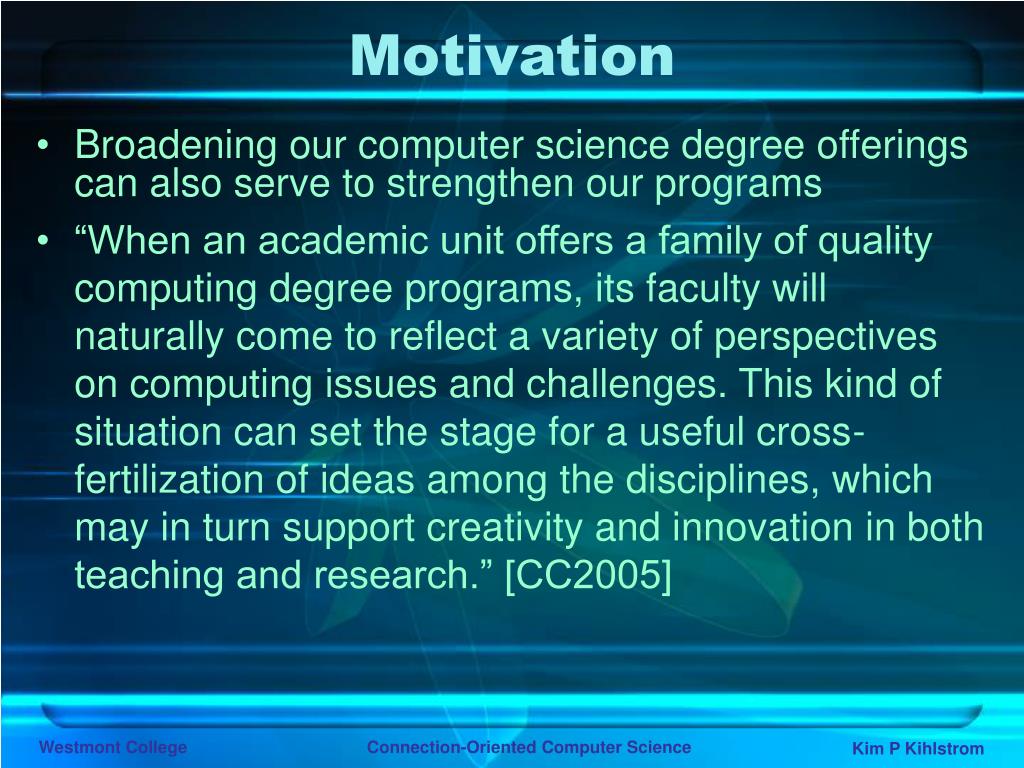 Motivation

• Broadening our computer science degree offerings can also serve to strengthen our programs

• “When an academic unit offers a family of quality computing degree programs, its faculty will naturally come to reflect a variety of perspectives on computing issues and challenges. This kind of situation can set the stage for a useful cross-fertilization of ideas among the disciplines, which may in turn support creativity and innovation in both teaching and research.” [CC2005]

Westmont College

Connection-Oriented Computer Science

Kim P Kihlstrom